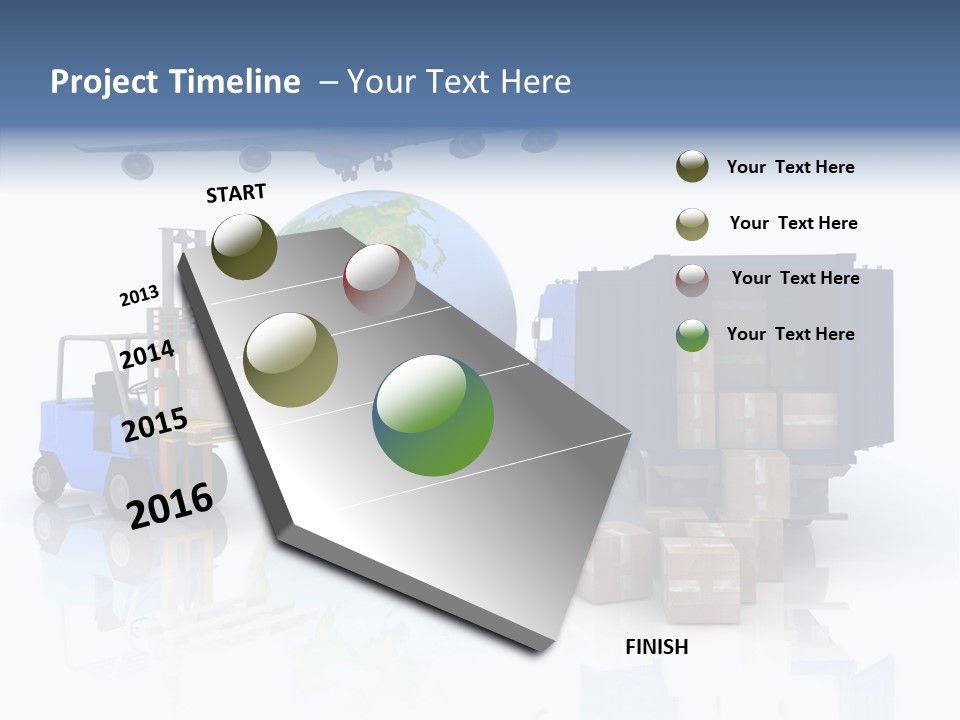 Project Timeline – Your Text Here

START

2013

2014

2015

2016

FINISH

Your Text Here

Your Text Here

Your Text Here

Your Text Here